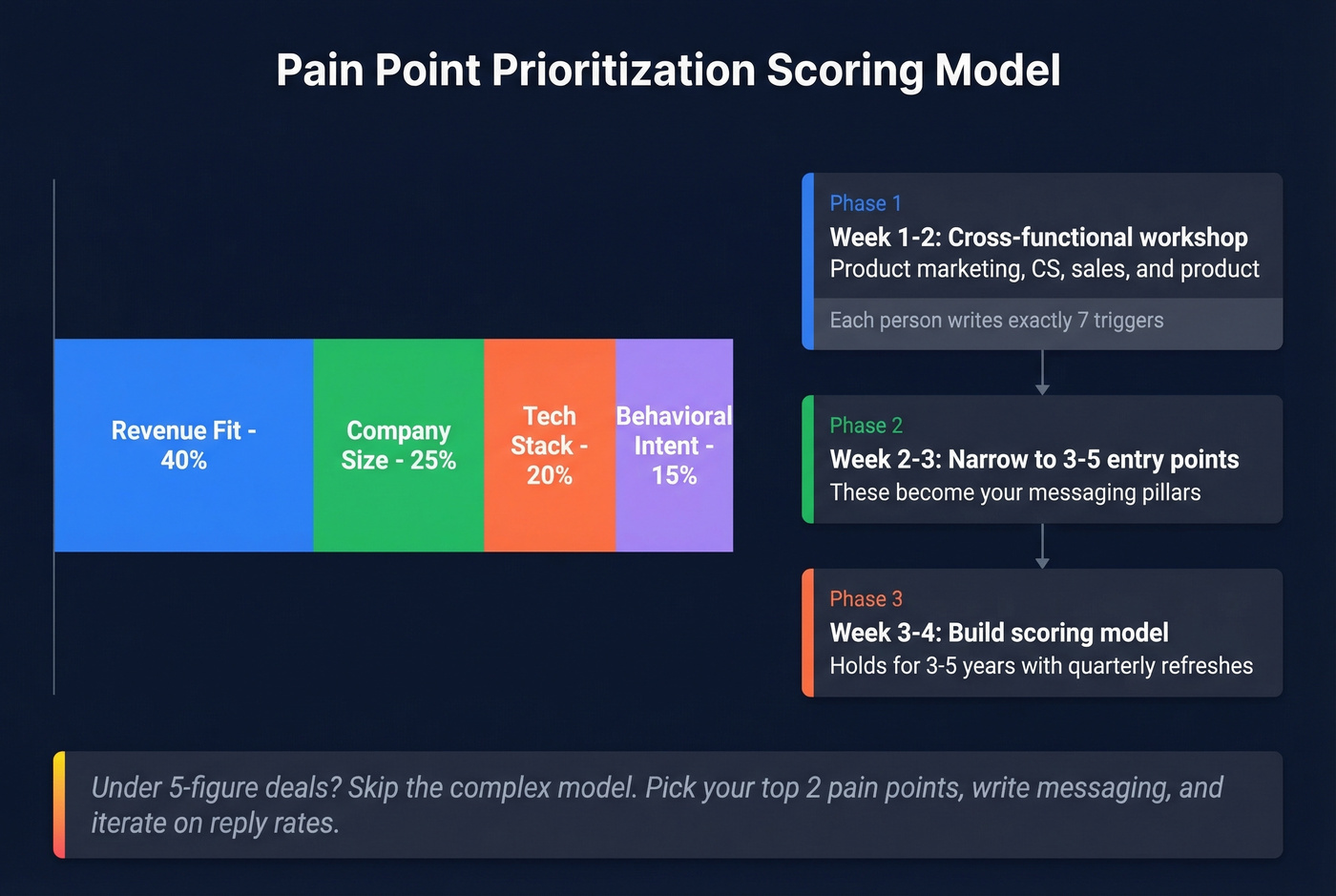 Pain Point Prioritization Scoring Model

Revenue Fit - 40%

Company Size - 25%

Tech Stack - 20%

Behavioral Intent - 15%

Phase 1
Week 1-2: Cross-functional workshop
Product marketing, CS, sales, and product

Each person writes exactly 7 triggers

Phase 2
Week 2-3: Narrow to 3-5 entry points
These become your messaging pillars

Phase 3
Week 3-4: Build scoring model
Holds for 3-5 years with quarterly refreshes

Under 5-figure deals? Skip the complex model. Pick your top 2 pain points, write messaging, and iterate on reply rates.